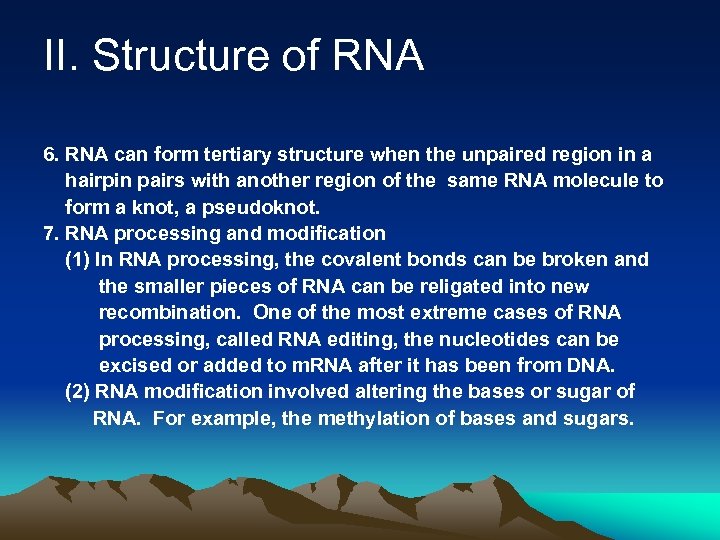 II. Structure of RNA

6. RNA can form tertiary structure when the unpaired region in a hairpin pairs with another region of the same RNA molecule to form a knot, a pseudoknot.

7. RNA processing and modification

(1) In RNA processing, the covalent bonds can be broken and the smaller pieces of RNA can be religated into new recombination. One of the most extreme cases of RNA processing, called RNA editing, the nucleotides can be excised or added to mRNA after it has been from DNA.

(2) RNA modification involved altering the bases or sugar of RNA. For example, the methylation of bases and sugars.